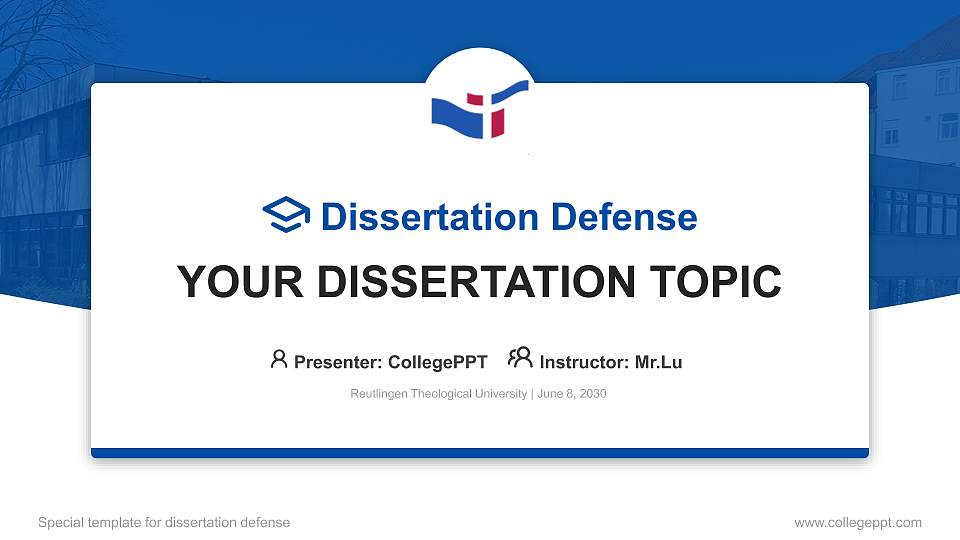 Dissertation Defense

YOUR DISSERTATION TOPIC

Presenter: CollegePPT Instructor: Mr.Lu

Reutlingen Theological University | June 8, 2030

Special template for dissertation defense

www.collegeppt.com